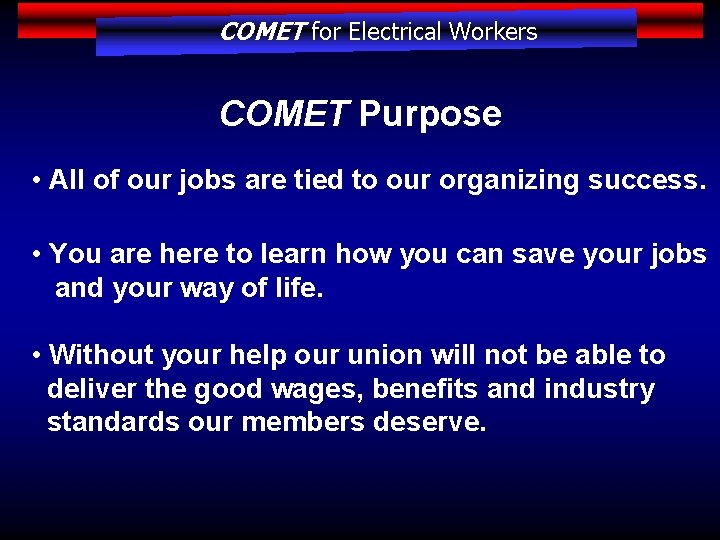 COMET for Electrical Workers

COMET Purpose

• All of our jobs are tied to our organizing success.

• You are here to learn how you can save your jobs and your way of life.

• Without your help our union will not be able to deliver the good wages, benefits and industry standards our members deserve.